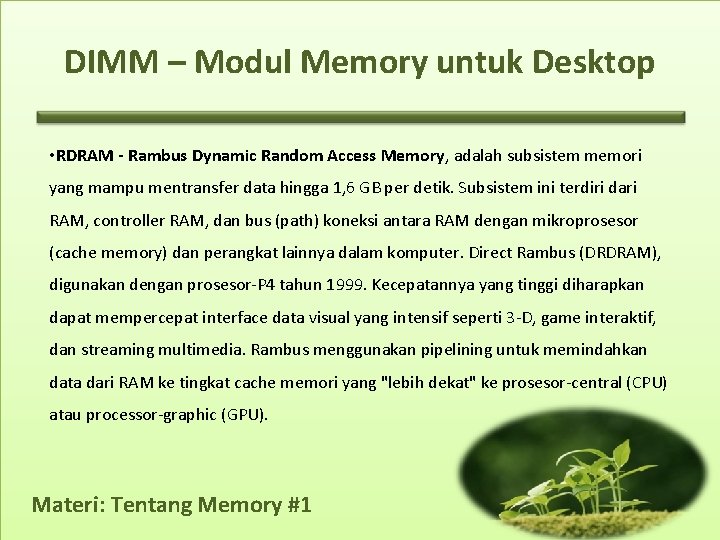 DIMM – Modul Memory untuk Desktop

•RDRAM - Rambus Dynamic Random Access Memory, adalah subsistem memori yang mampu mentransfer data hingga 1,6 GB per detik. Subsistem ini terdiri dari RAM, controller RAM, dan bus (path) koneksi antara RAM dengan mikroprosesor (cache memory) dan perangkat lainnya dalam komputer. Direct Rambus (DRDRAM), digunakan dengan prosesor-P4 tahun 1999. Kecepatannya yang tinggi diharapkan dapat mempercepat interface data visual yang intensif seperti 3-D, game interaktif, dan streaming multimedia. Rambus menggunakan pipelining untuk memindahkan data dari RAM ke tingkat cache memori yang "lebih dekat" ke prosesor-central (CPU) atau processor-graphic (GPU).

Materi: Tentang Memory #1